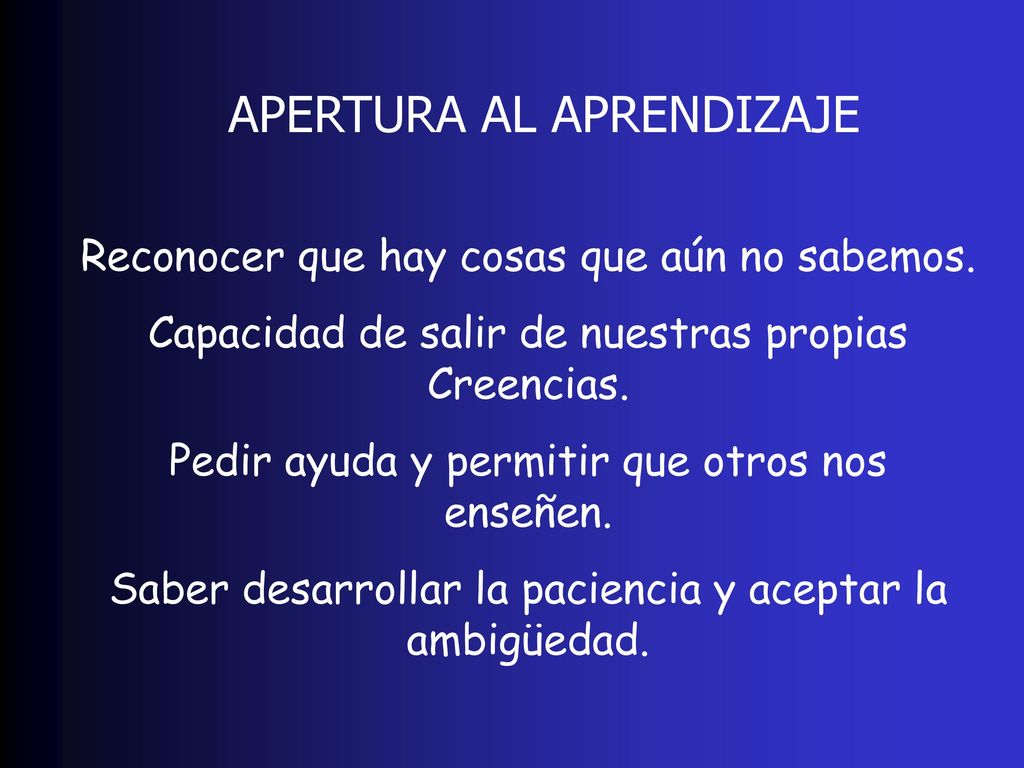 APERTURA AL APRENDIZAJE

Reconocer que hay cosas que aún no sabemos.

Capacidad de salir de nuestras propias Creencias.

Pedir ayuda y permitir que otros nos enseñen.

Saber desarrollar la paciencia y aceptar la ambigüedad.